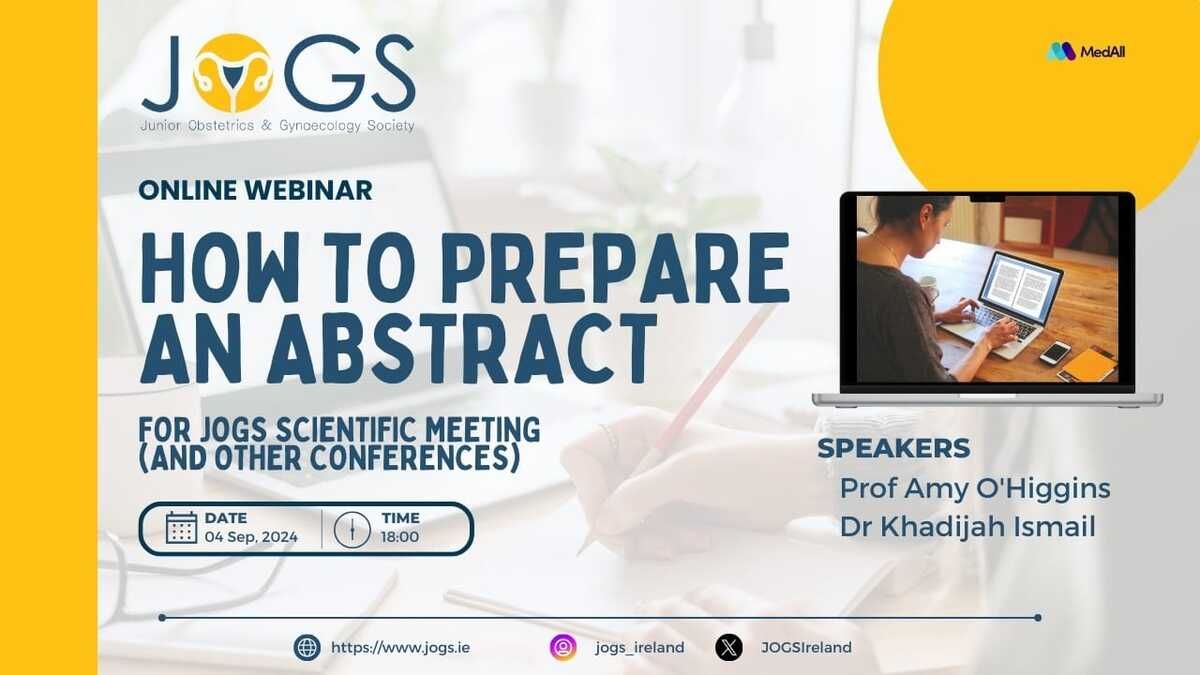 JOGS
Junior Obstetrics & Gynaecology Society

MedAll

ONLINE WEBINAR

HOW TO PREPARE AN ABSTRACT

FOR JOGS SCIENTIFIC MEETING (AND OTHER CONFERENCES)

DATE
04 Sep, 2024

TIME
18:00

SPEAKERS
Prof Amy O'Higgins
Dr Khadijah Ismail

https://www.jogs.ie

jogs_ireland

JOGSIreland